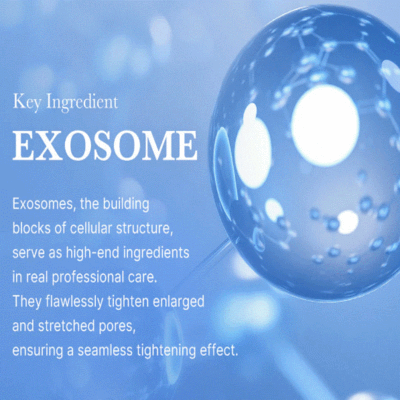 Key Ingredient

EXOSOME

Exosomes, the building blocks of cellular structure, serve as high-end ingredients in real professional care. They flawlessly tighten enlarged and stretched pores, ensuring a seamless tightening effect.